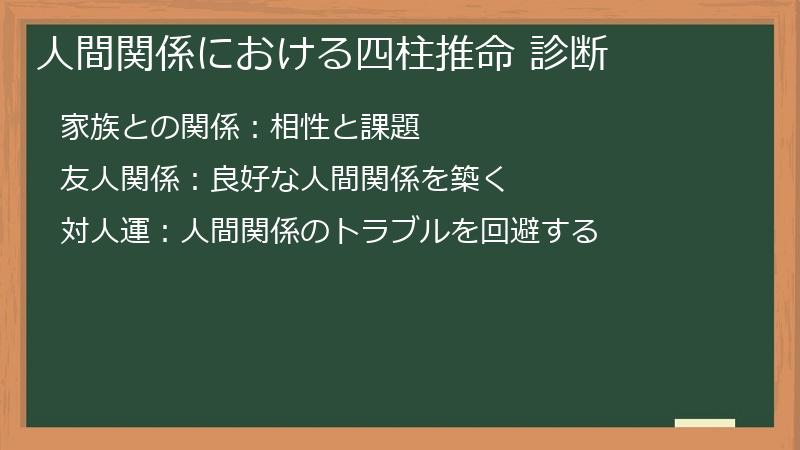 人間関係における四柱推命 診断

家族との関係：相性と課題

友人関係：良好な人間関係を築く

対人運：人間関係のトラブルを回避する